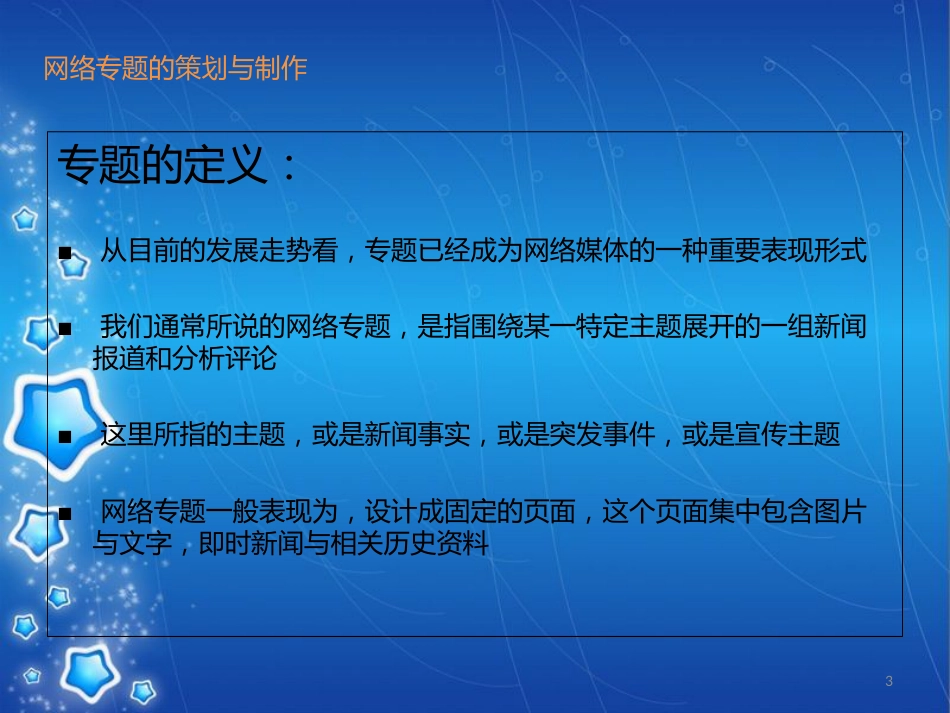 网络专题的策划与制作

专题的定义：

■ 从目前的发展走势看，专题已经成为网络媒体的一种重要表现形式

■ 我们通常所说的网络专题，是指围绕某一特定主题展开的一组新闻报道和分析评论

■ 这里所指的主题，或是新闻事实，或是突发事件，或是宣传主题

■ 网络专题一般表现为，设计成固定的页面，这个页面集中包含图片与文字，即时新闻与相关历史资料

3